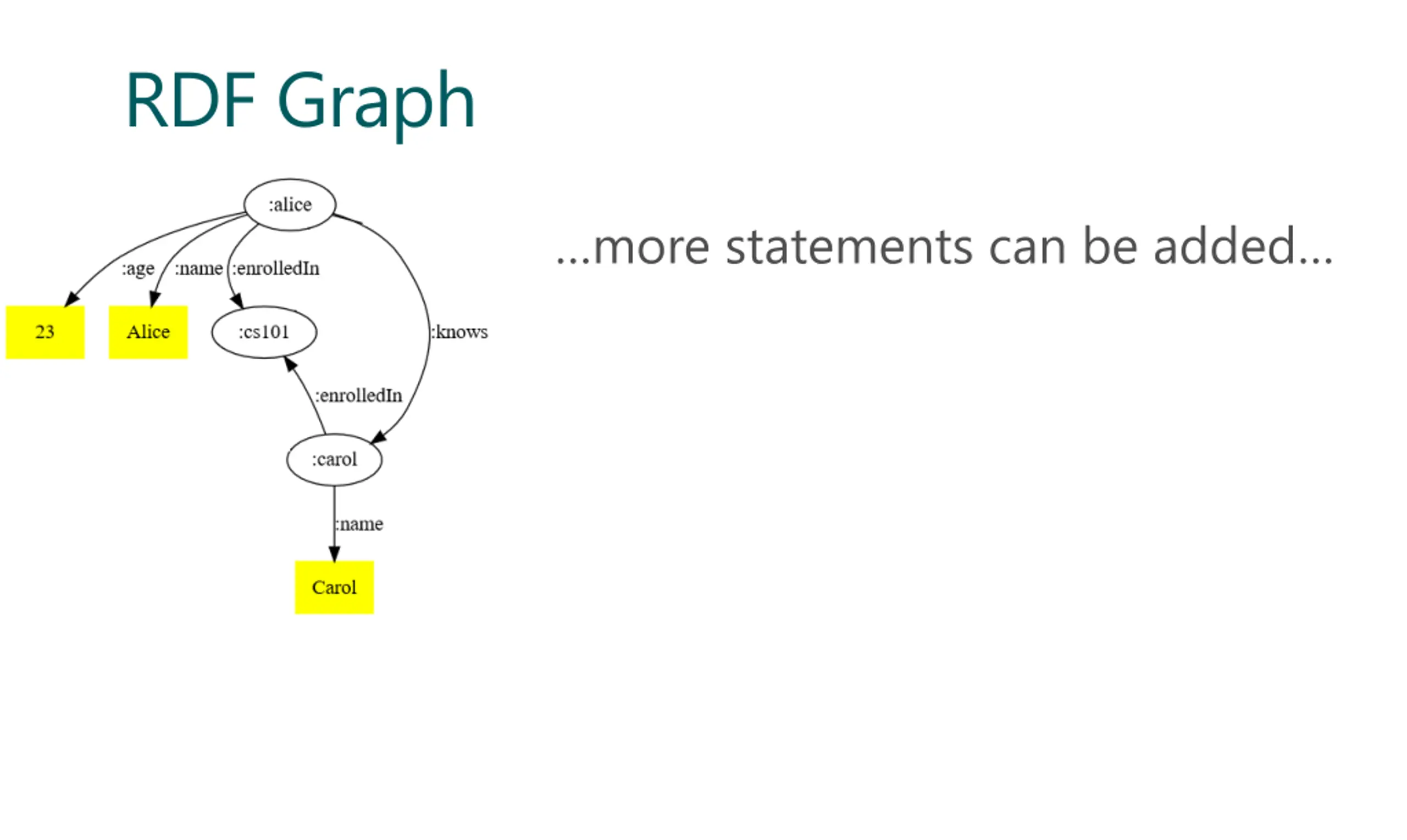 RDF Graph

:alice

:age

:name

:enrolledIn

:knows

23

Alice

:cs101

:enrolledIn

:carol

:name

Carol

...more statements can be added...